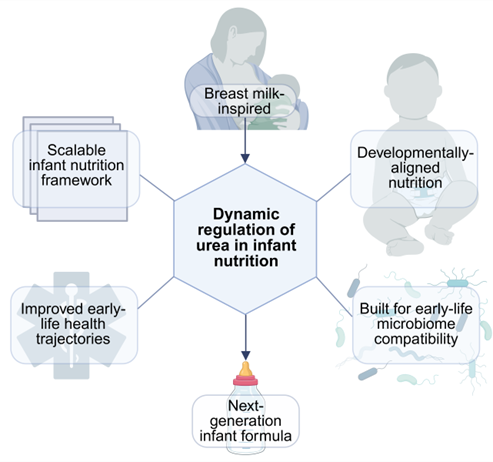 Breast milk-inspired

Scalable infant nutrition framework

Developmentally-aligned nutrition

Dynamic regulation of urea in infant nutrition

Improved early-life health trajectories

Built for early-life microbiome compatibility

Next-generation infant formula